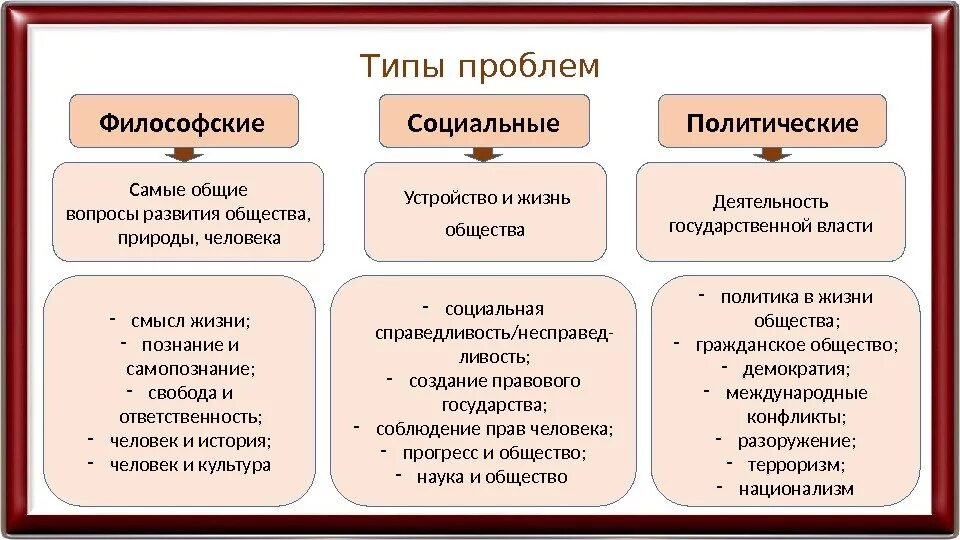 Типы проблем

Философские

Самые общие вопросы развития общества, природы, человека

- смысл жизни;
- познание и самопознание;
- свобода и ответственность;
- человек и история;
- человек и культура

Социальные

Устройство и жизнь общества

- социальная справедливость/несправедливость;
- создание правового государства;
- соблюдение прав человека;
- прогресс и общество;
- наука и общество

Политические

Деятельность государственной власти

- политика в жизни общества;
- гражданское общество;
- демократия;
- международные конфликты;
- разоружение;
- терроризм;
- национализм